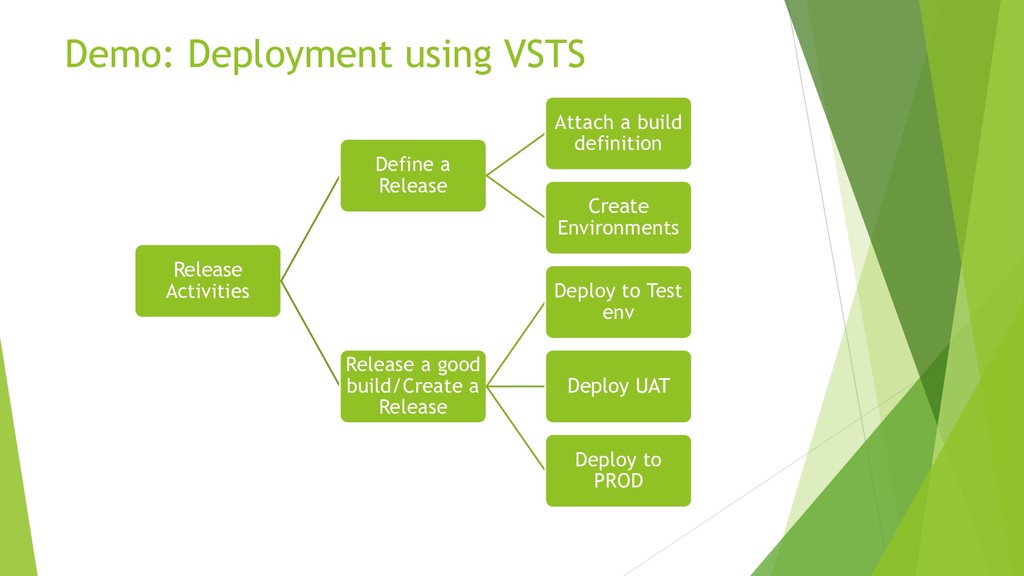 Demo: Deployment using VSTS

Release Activities

Define a Release

Attach a build definition

Create Environments

Release a good build/Create a Release

Deploy to Test env

Deploy UAT

Deploy to PROD